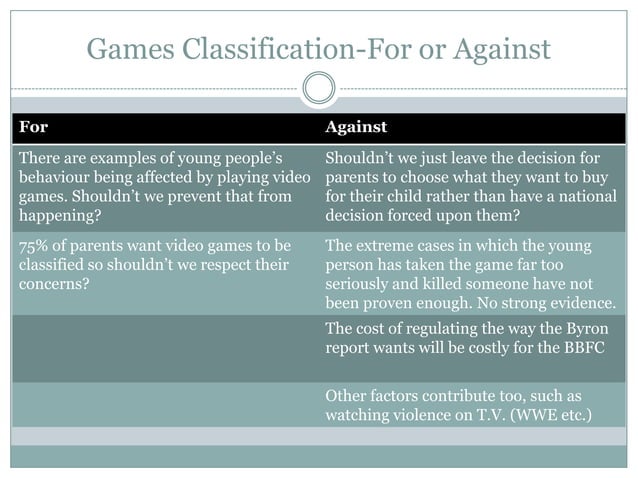 Games Classification-For or Against

| For | Against |
|---|---|
| There are examples of young people's behaviour being affected by playing video games. Shouldn't we prevent that from happening? | Shouldn't we just leave the decision for parents to choose what they want to buy for their child rather than have a national decision forced upon them? |
| 75% of parents want video games to be classified so shouldn't we respect their concerns? | The extreme cases in which the young person has taken the game far too seriously and killed someone have not been proven enough. No strong evidence. |
| | The cost of regulating the way the Byron report wants will be costly for the BBFC |
| | Other factors contribute too, such as watching violence on T.V. (WWE etc.) |